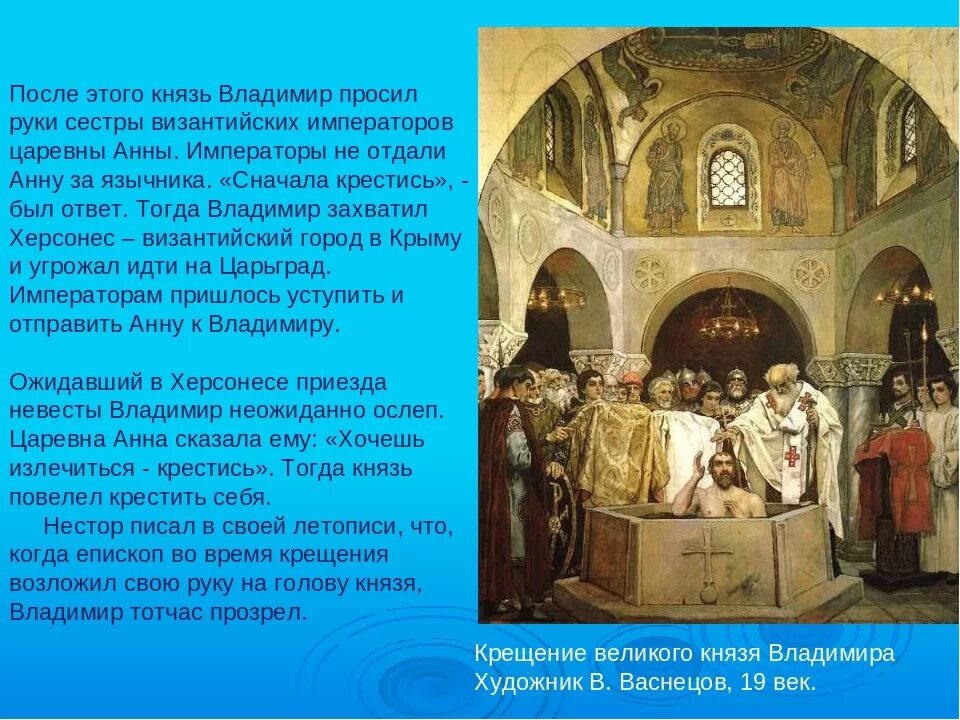 После этого князь Владимир просил руки сестры византийских императоров царевны Анны. Императоры не отдали Анну за язычника. «Сначала крестись», - был ответ. Тогда Владимир захватил Херсонес – византийский город в Крыму и угрожал идти на Царьград. Императорам пришлось уступить и отправить Анну к Владимиру.

Ожидавший в Херсонесе приезда невесты Владимир неожиданно ослеп. Царевна Анна сказала ему: «Хочешь излечиться - крестись». Тогда князь повелел крестить себя.

Нестор писал в своей летописи, что, когда епископ во время крещения возложил свою руку на голову князя, Владимир тотчас прозрел.

Крещение великого князя Владимира
Художник В. Васнецов, 19 век.